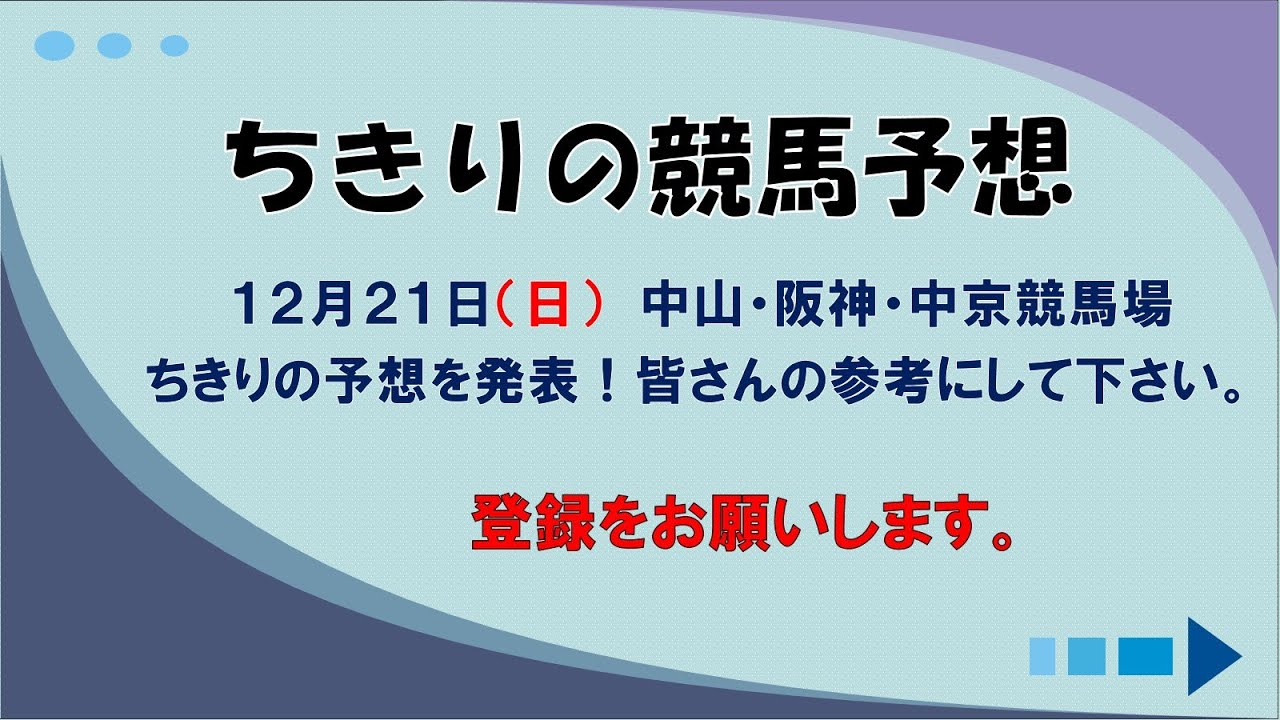 ちきりの競馬予想

12月21日（日） 中山・阪神・中京競馬場
ちきりの予想を発表！皆さんの参考にして下さい。

登録をお願いします。